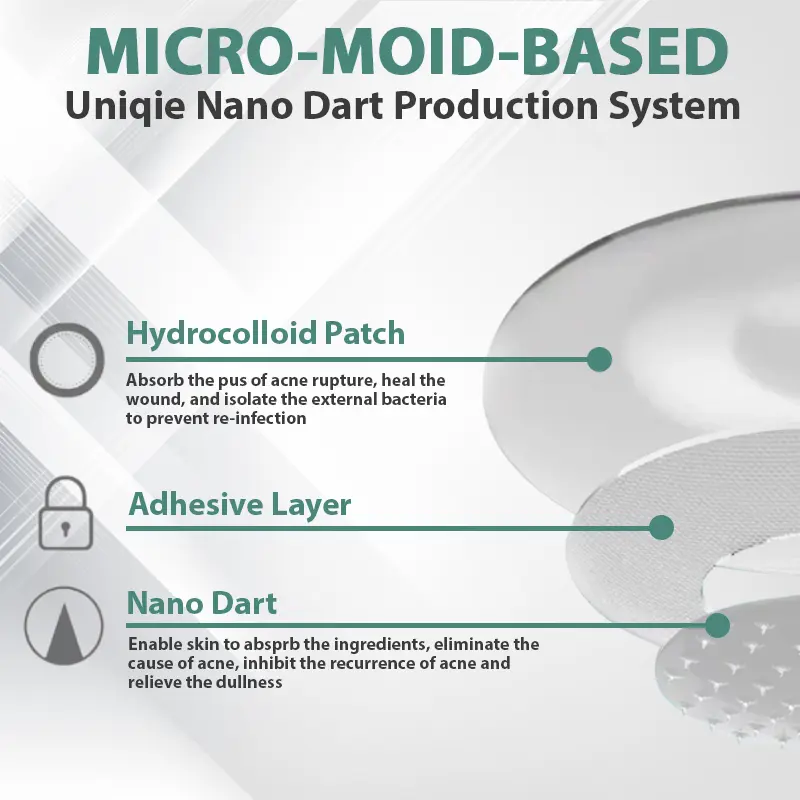 MICRO-MOID-BASED
Uniqie Nano Dart Production System

Hydrocolloid Patch

Absorb the pus of acne rupture, heal the wound, and isolate the external bacteria to prevent re-infection

Adhesive Layer

Nano Dart

Enable skin to absprb the ingredients, eliminate the cause of acne, inhibit the recurrence of acne and relieve the dullness